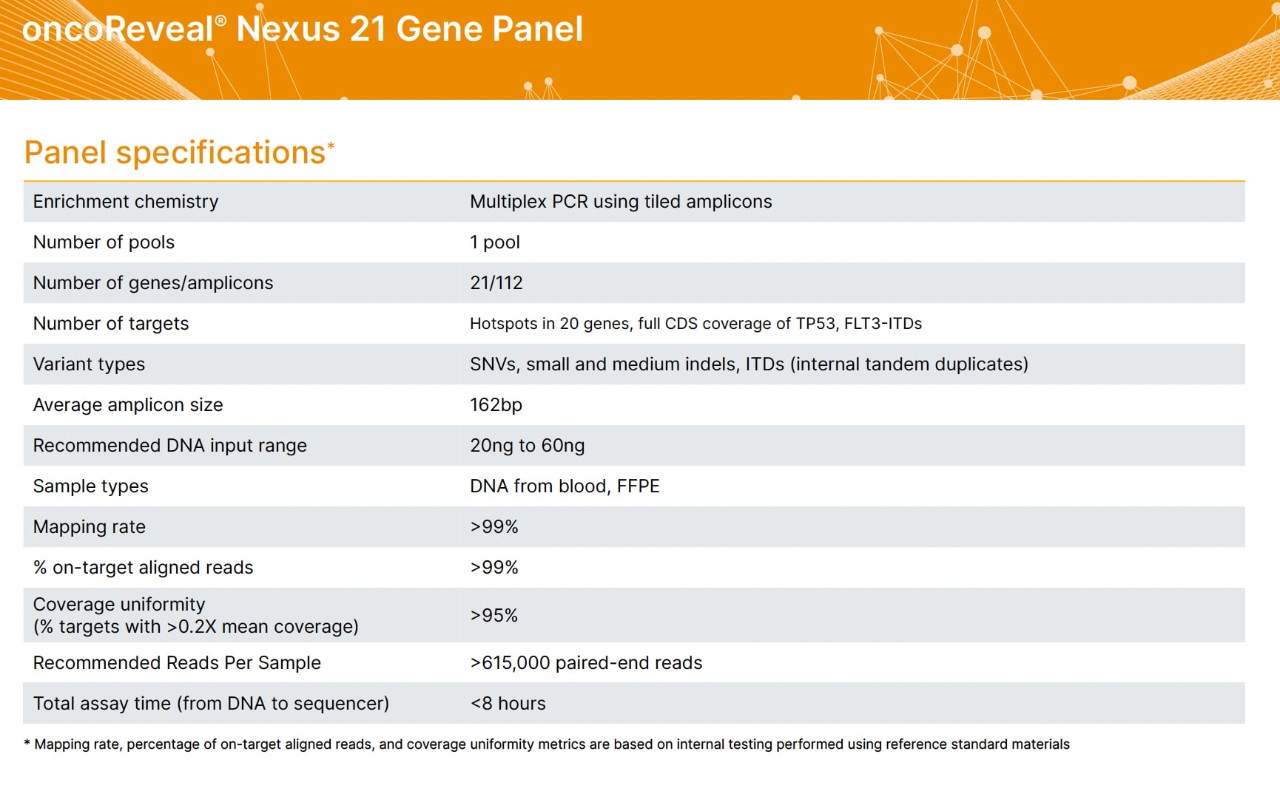 oncoReveal® Nexus 21 Gene Panel

Panel specifications*

| | |
|---|---|
| Enrichment chemistry | Multiplex PCR using tiled amplicons |
| Number of pools | 1 pool |
| Number of genes/amplicons | 21/112 |
| Number of targets | Hotspots in 20 genes, full CDS coverage of TP53, FLT3-ITDs |
| Variant types | SNVs, small and medium indels, ITDs (internal tandem duplicates) |
| Average amplicon size | 162bp |
| Recommended DNA input range | 20ng to 60ng |
| Sample types | DNA from blood, FFPE |
| Mapping rate | >99% |
| % on-target aligned reads | >99% |
| Coverage uniformity (% targets with >0.2X mean coverage) | >95% |
| Recommended Reads Per Sample | >615,000 paired-end reads |
| Total assay time (from DNA to sequencer) | <8 hours |

* Mapping rate, percentage of on-target aligned reads, and coverage uniformity metrics are based on internal testing performed using reference standard materials